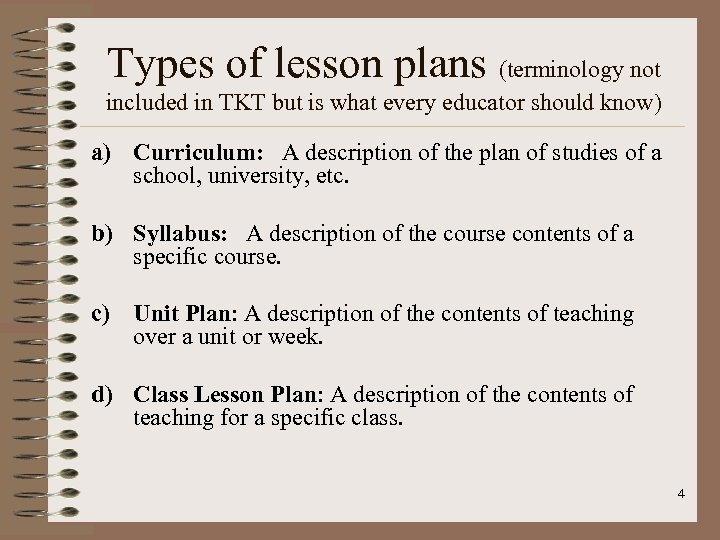 Types of lesson plans (terminology not included in TKT but is what every educator should know)

a) Curriculum: A description of the plan of studies of a school, university, etc.

b) Syllabus: A description of the course contents of a specific course.

c) Unit Plan: A description of the contents of teaching over a unit or week.

d) Class Lesson Plan: A description of the contents of teaching for a specific class.

4